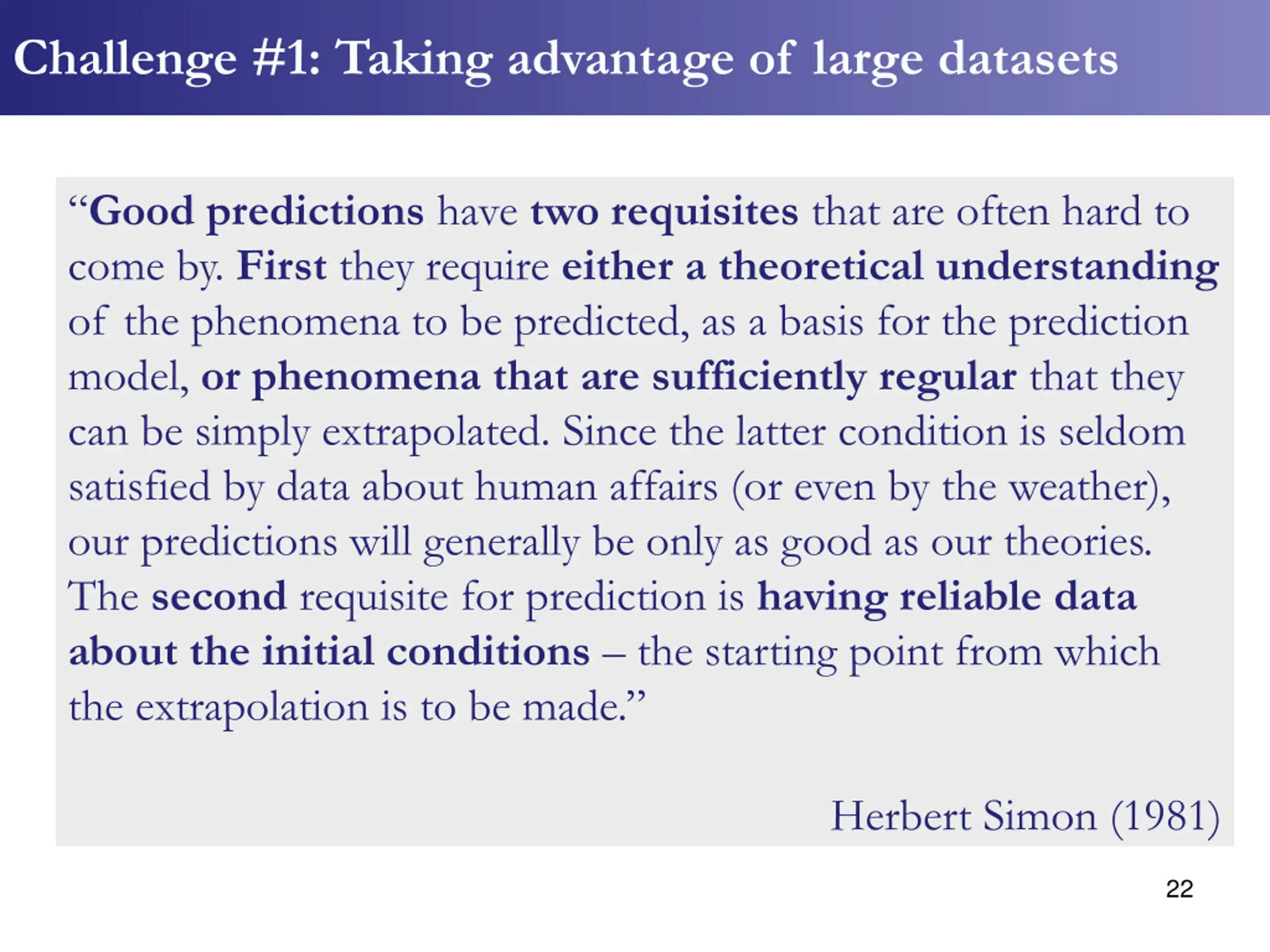 Challenge #1: Taking advantage of large datasets

“Good predictions have two requisites that are often hard to come by. First they require either a theoretical understanding of the phenomena to be predicted, as a basis for the prediction model, or phenomena that are sufficiently regular that they can be simply extrapolated. Since the latter condition is seldom satisfied by data about human affairs (or even by the weather), our predictions will generally be only as good as our theories. The second requisite for prediction is having reliable data about the initial conditions – the starting point from which the extrapolation is to be made.”

Herbert Simon (1981)

22